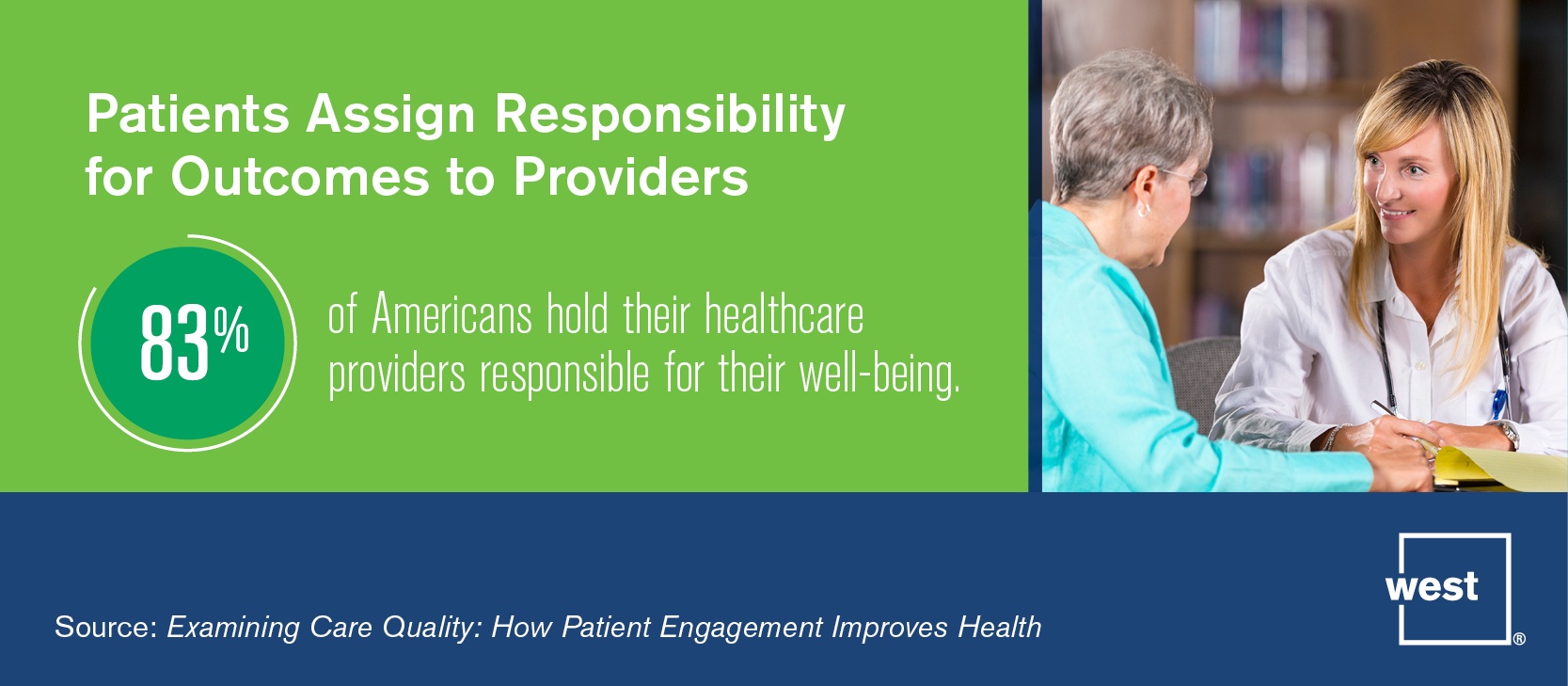 Patients Assign Responsibility for Outcomes to Providers

83%

of Americans hold their healthcare providers responsible for their well-being.

Source: Examining Care Quality: How Patient Engagement Improves Health

west®